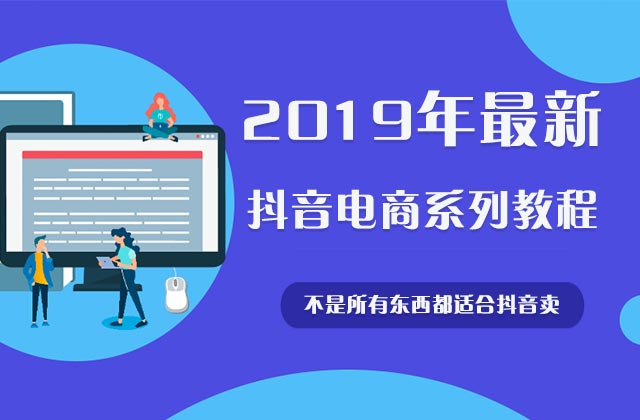 2019年最新

抖音电商系列教程

不是所有东西都适合抖音卖